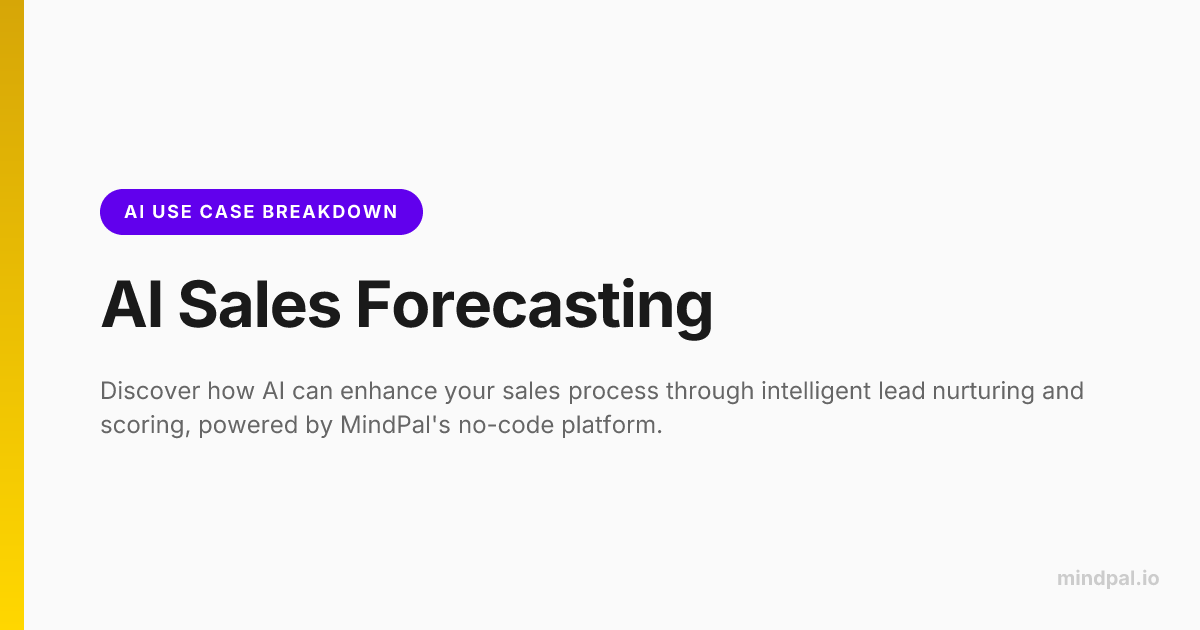 AI USE CASE BREAKDOWN

AI Sales Forecasting

Discover how AI can enhance your sales process through intelligent lead nurturing and scoring, powered by MindPal's no-code platform.

mindpal.io